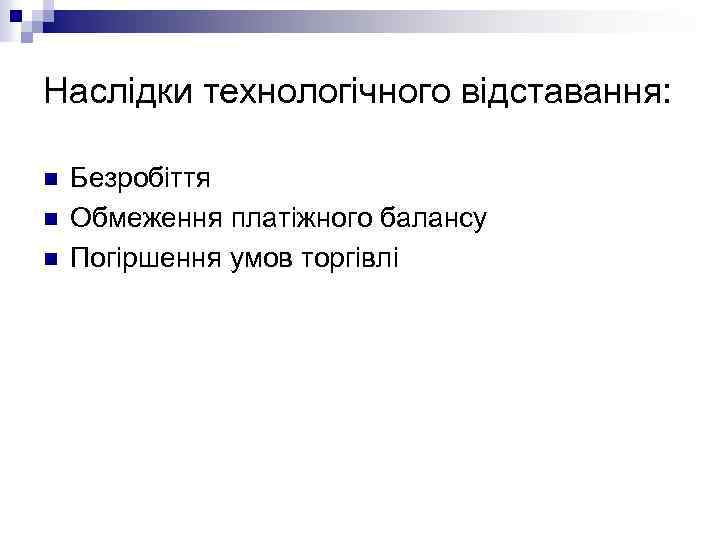 Наслідки технологічного відставання:

- Безробіття
- Обмеження платіжного балансу
- Погіршення умов торгівлі